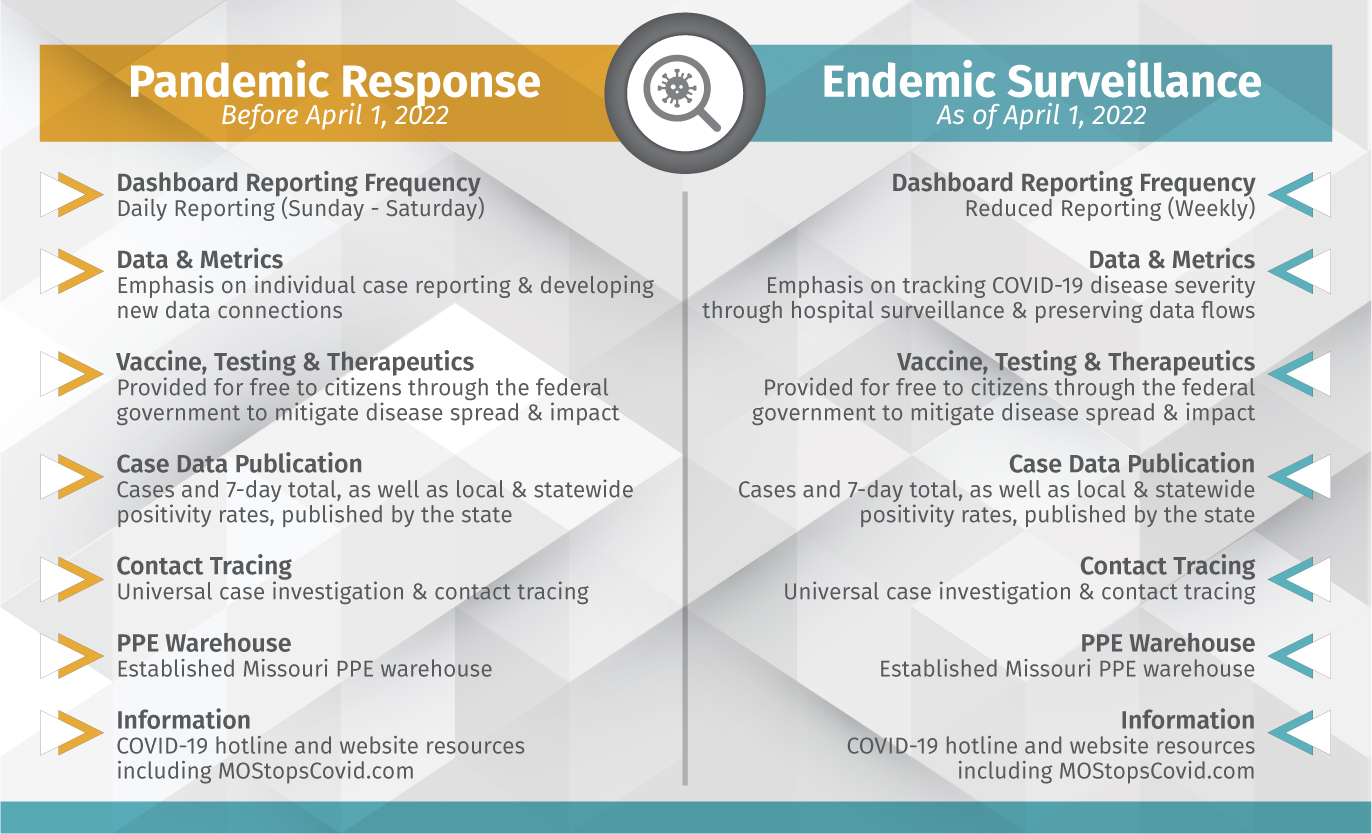 Pandemic Response
Before April 1, 2022

Dashboard Reporting Frequency
Daily Reporting (Sunday - Saturday)

Data & Metrics
Emphasis on individual case reporting & developing new data connections

Vaccine, Testing & Therapeutics
Provided for free to citizens through the federal government to mitigate disease spread & impact

Case Data Publication
Cases and 7-day total, as well as local & statewide positivity rates, published by the state

Contact Tracing
Universal case investigation & contact tracing

PPE Warehouse
Established Missouri PPE warehouse

Information
COVID-19 hotline and website resources including MOStopsCovid.com

Endemic Surveillance
As of April 1, 2022

Dashboard Reporting Frequency
Reduced Reporting (Weekly)

Data & Metrics
Emphasis on tracking COVID-19 disease severity through hospital surveillance & preserving data flows

Vaccine, Testing & Therapeutics
Provided for free to citizens through the federal government to mitigate disease spread & impact

Case Data Publication
Cases and 7-day total, as well as local & statewide positivity rates, published by the state

Contact Tracing
Universal case investigation & contact tracing

PPE Warehouse
Established Missouri PPE warehouse

Information
COVID-19 hotline and website resources including MOStopsCovid.com